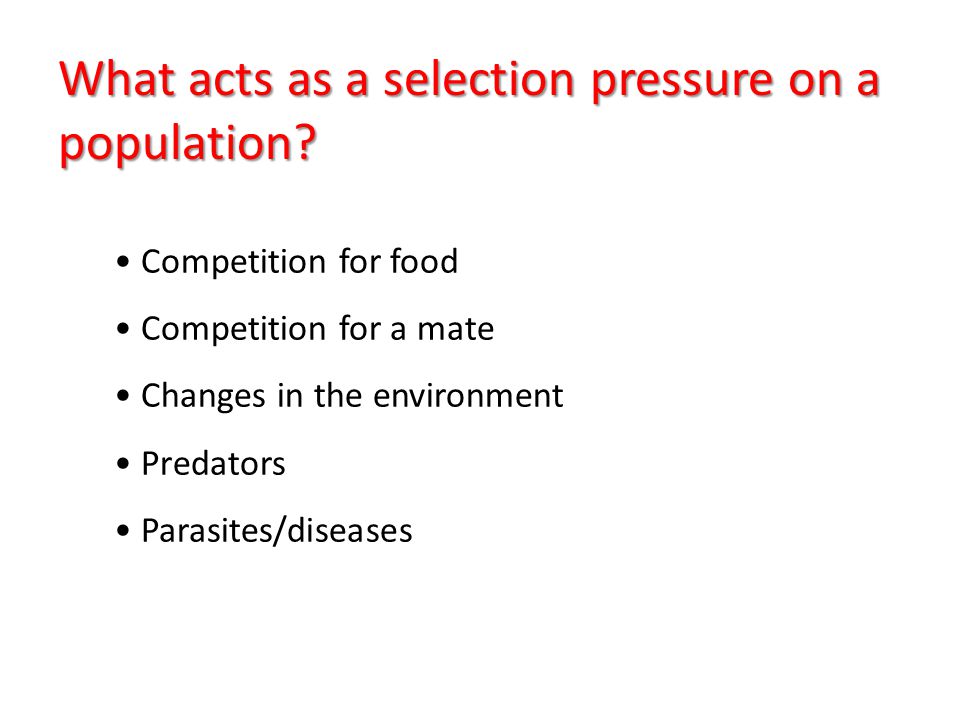 What acts as a selection pressure on a population?

• Competition for food

• Competition for a mate

• Changes in the environment

• Predators

• Parasites/diseases